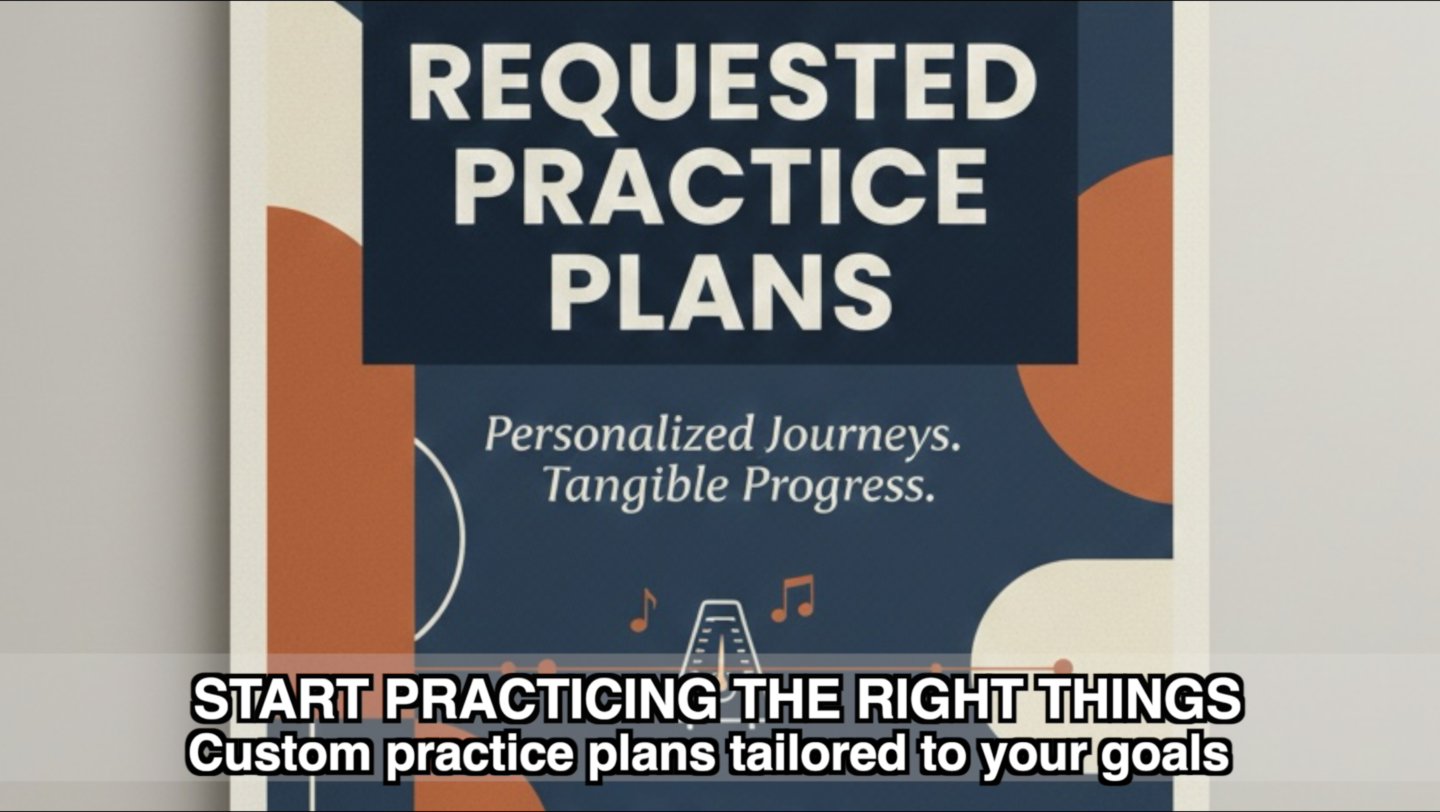 REQUESTED PRACTICE PLANS

Personalized Journeys. Tangible Progress.

START PRACTICING THE RIGHT THINGS
Custom practice plans tailored to your goals